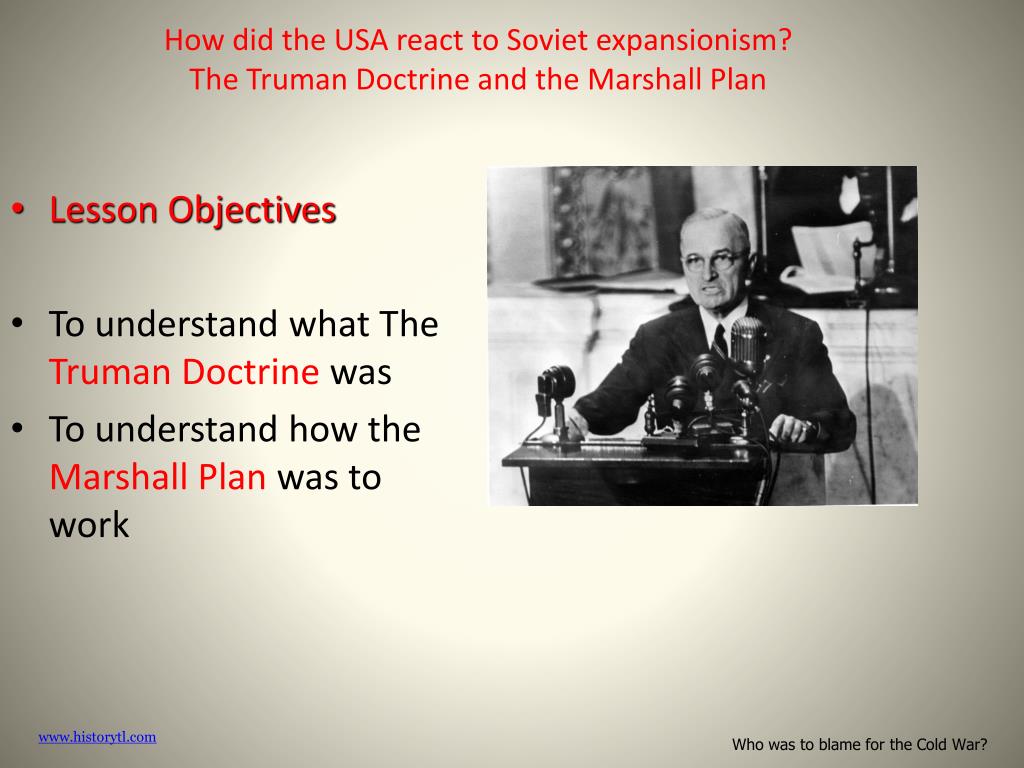 How did the USA react to Soviet expansionism?
The Truman Doctrine and the Marshall Plan

• Lesson Objectives

• To understand what The Truman Doctrine was

• To understand how the Marshall Plan was to work

www.historytl.com

Who was to blame for the Cold War?